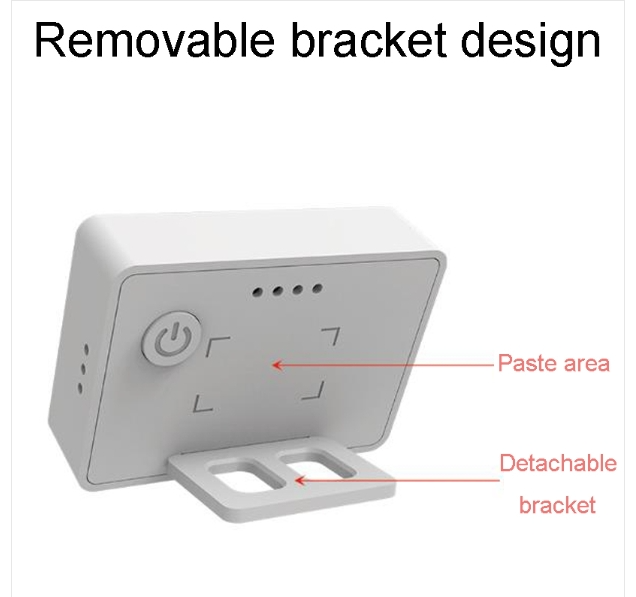 Removable bracket design

Paste area

Detachable bracket